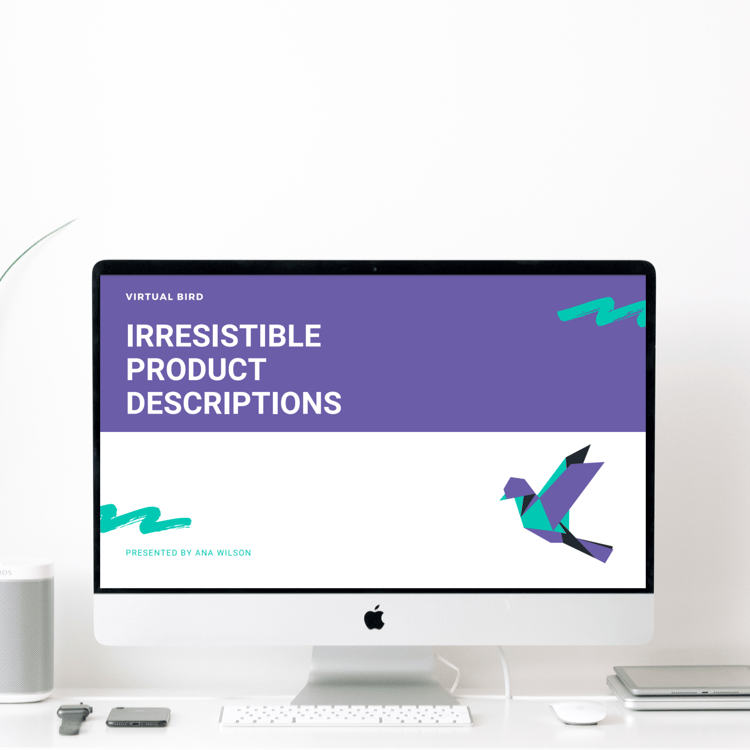 VIRTUAL BIRD

IRRESISTIBLE PRODUCT DESCRIPTIONS

PRESENTED BY ANA WILSON